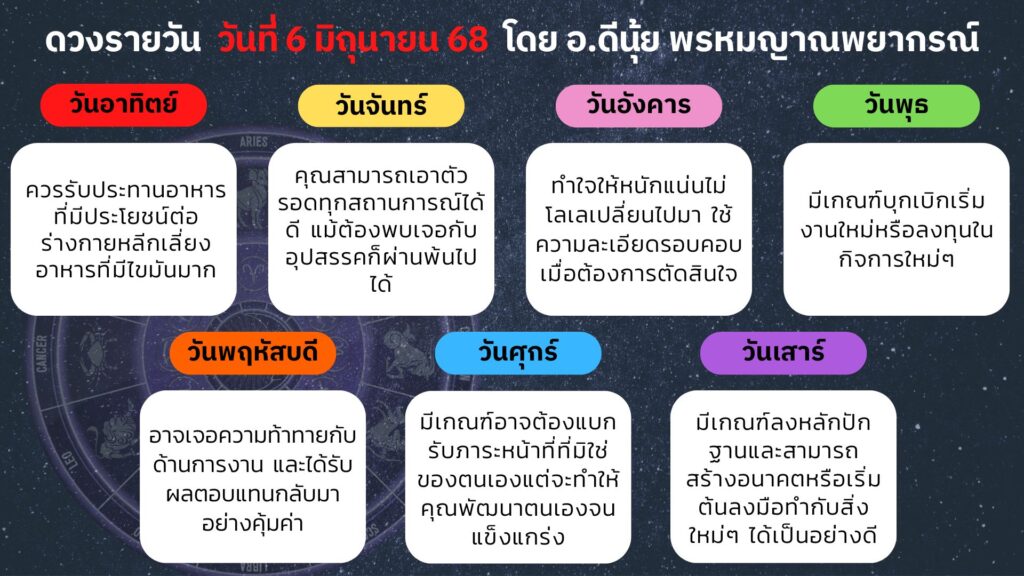 ดวงรายวัน วันที่ 6 มิถุนายน 68 โดย อ.ดีนุ้ย พรหมญาณพยากรณ์

วันอาทิตย์

ควรรับประทานอาหารที่มีประโยชน์ต่อร่างกายหลีกเลี่ยงอาหารที่มีไขมันมาก

วันจันทร์

คุณสามารถเอาตัวรอดทุกสถานการณ์ได้ดี แม้ต้องพบเจอกับอุปสรรคก็ผ่านพ้นไปได้

วันอังคาร

ทำใจให้หนักแน่นไม่โลเลเปลี่ยนไปมา ใช้ความละเอียดรอบคอบเมื่อต้องการตัดสินใจ

วันพุธ

มีเกณฑ์บุกเบิกเริ่มงานใหม่หรือลงทุนในกิจการใหม่ๆ

วันพฤหัสบดี

อาจเจอความท้าทายกับด้านการงาน และได้รับผลตอบแทนกลับมาอย่างคุ้มค่า

วันศุกร์

มีเกณฑ์อาจต้องแบกรับภาระหน้าที่ที่มิใช่ของตนเองแต่จะทำให้คุณพัฒนาตนเองจนแข็งแกร่ง

วันเสาร์

มีเกณฑ์ลงหลักปักฐานและสามารถสร้างอนาคตหรือเริ่มต้นลงมือทำกับสิ่งใหม่ๆ ได้เป็นอย่างดี

ARIES
CANCER
LEO
LIBRA